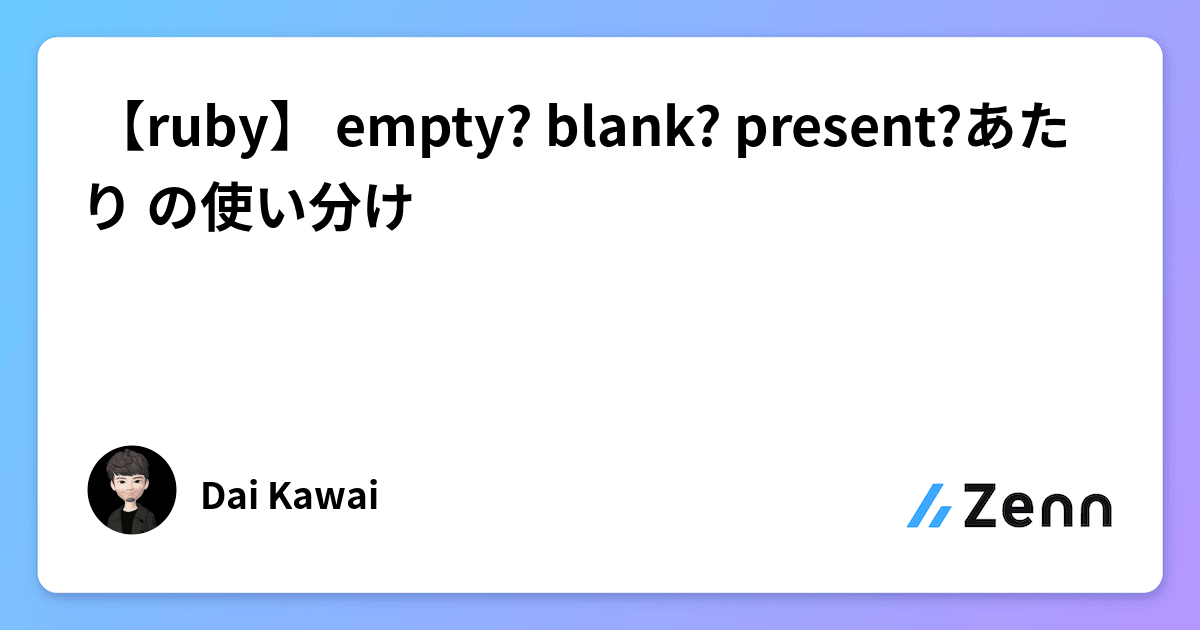 【ruby】 empty? blank? present?あたり の使い分け

Dai Kawai

Zenn